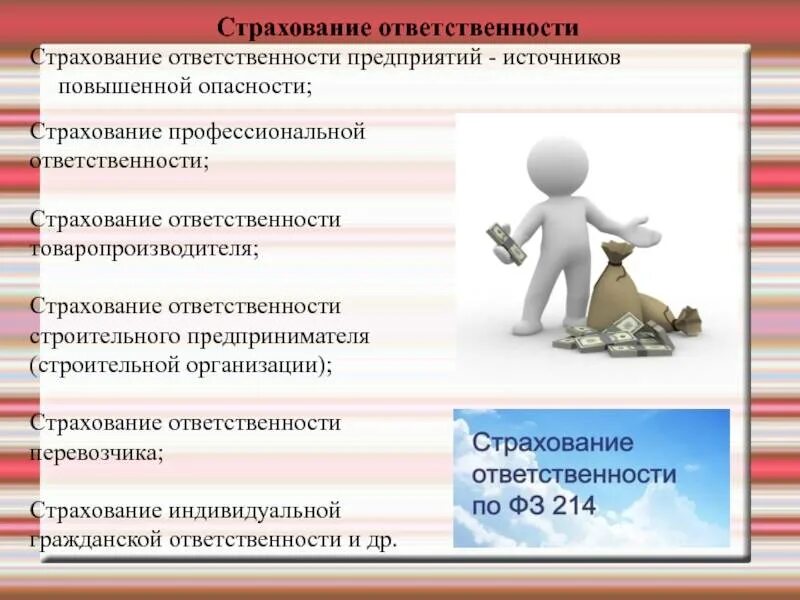 Страхование ответственности

Страхование ответственности предприятий - источников повышенной опасности;

Страхование профессиональной ответственности;

Страхование ответственности товаропроизводителя;

Страхование ответственности строительного предпринимателя (строительной организации);

Страхование ответственности перевозчика;

Страхование индивидуальной гражданской ответственности и др.

Страхование ответственности по ФЗ 214